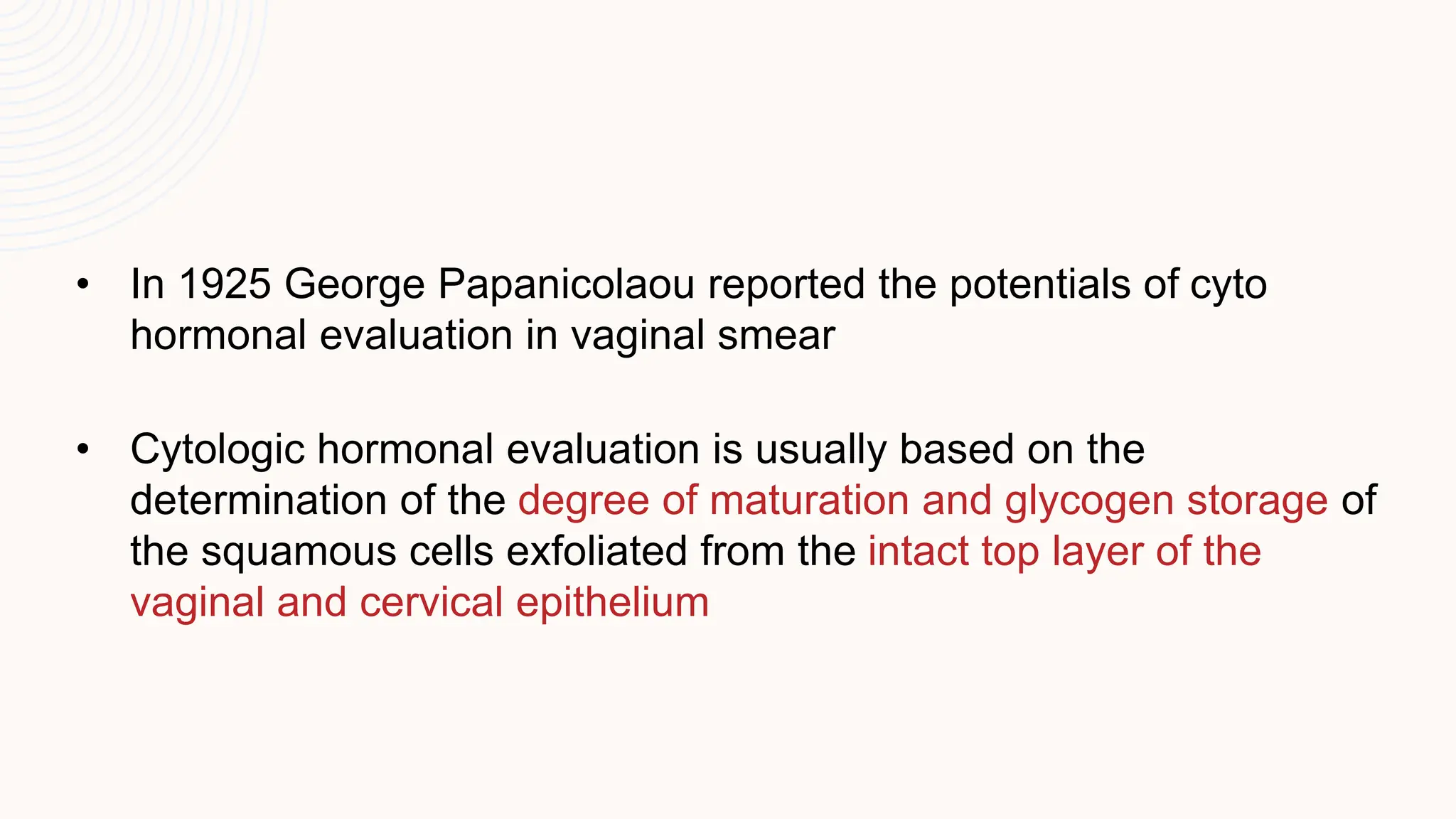 • In 1925 George Papanicolaou reported the potentials of cyto hormonal evaluation in vaginal smear

• Cytologic hormonal evaluation is usually based on the determination of the degree of maturation and glycogen storage of the squamous cells exfoliated from the intact top layer of the vaginal and cervical epithelium